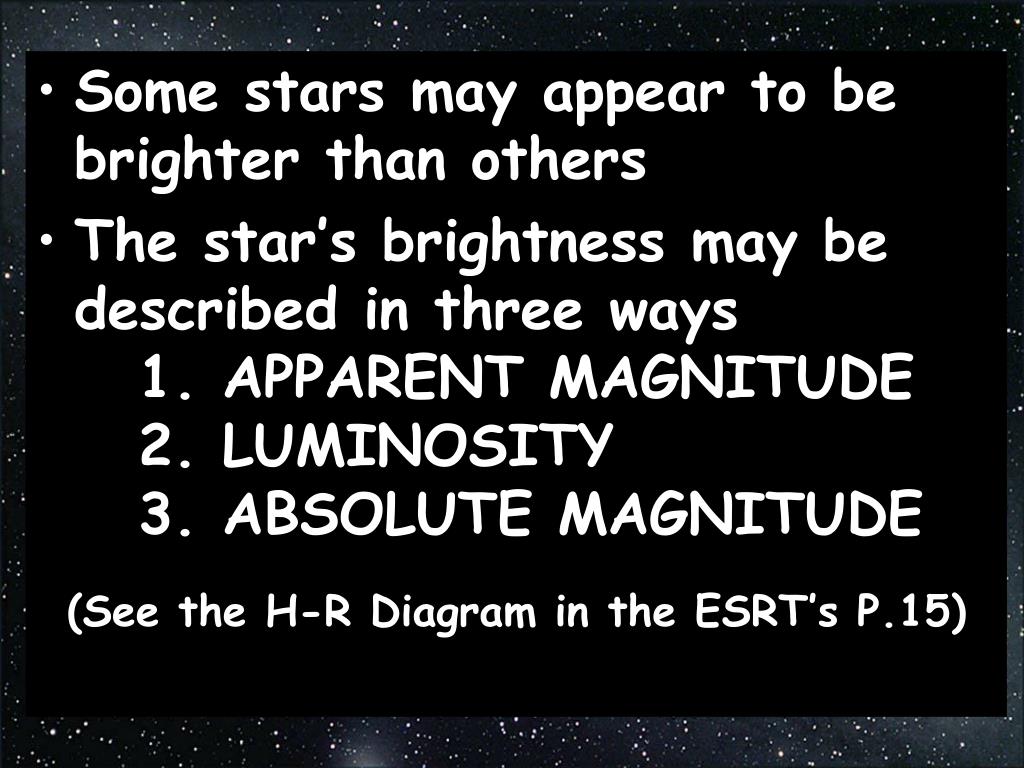 • Some stars may appear to be brighter than others

• The star’s brightness may be described in three ways

1. APPARENT MAGNITUDE
2. LUMINOSITY
3. ABSOLUTE MAGNITUDE

(See the H-R Diagram in the ESRT’s P.15)